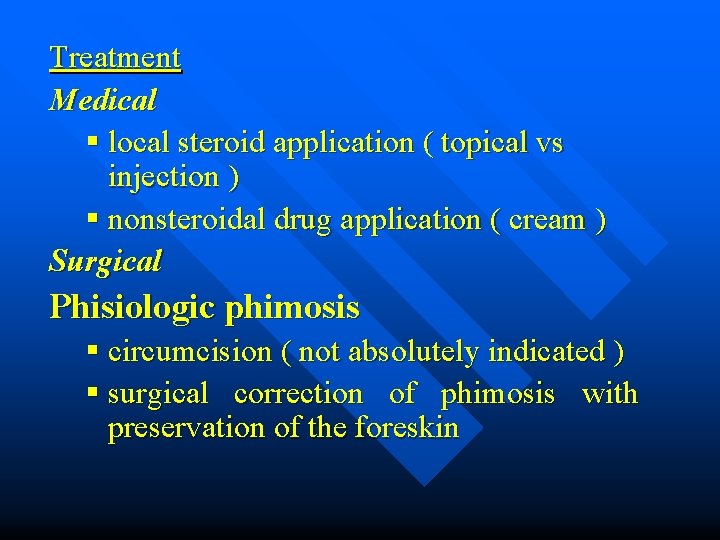 Treatment

Medical

▪ local steroid application ( topical vs injection )

▪ nonsteroidal drug application ( cream )

Surgical

Phisiologic phimosis

▪ circumcision ( not absolutely indicated )

▪ surgical correction of phimosis with preservation of the foreskin